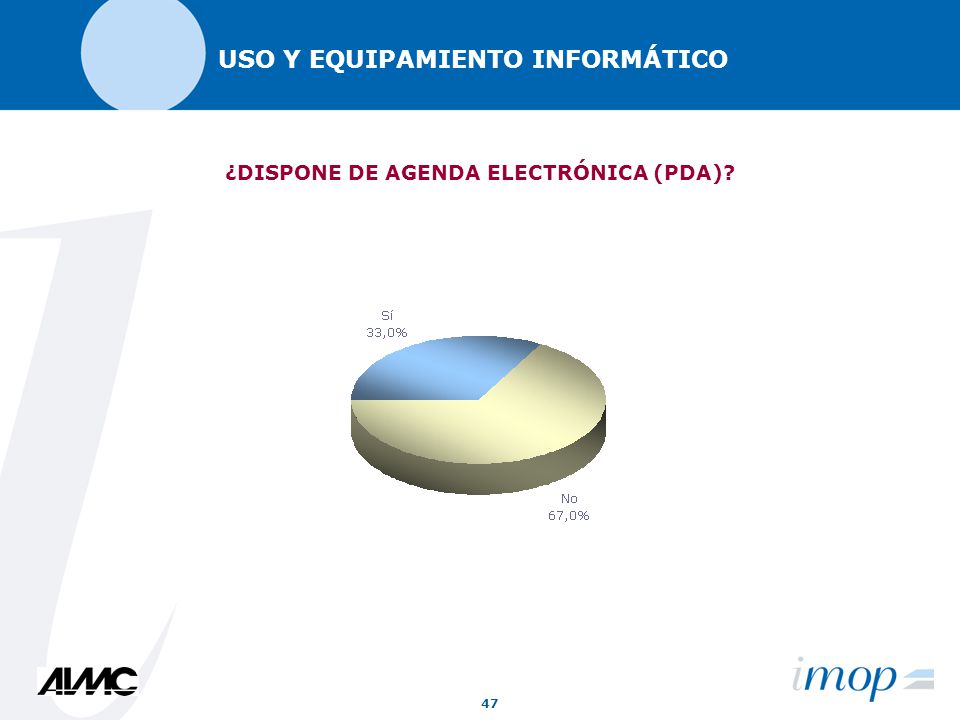 USO Y EQUIPAMIENTO INFORMÁTICO

¿DISPONE DE AGENDA ELECTRÓNICA (PDA)?

Sí
33,0%

No
67,0%

AIMC

47

imop